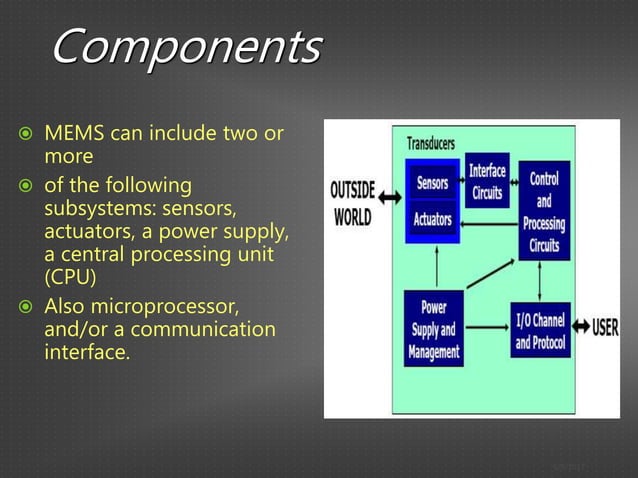 Components

MEMS can include two or more

of the following subsystems: sensors, actuators, a power supply, a central processing unit (CPU)

Also microprocessor, and/or a communication interface.

Transducers

OUTSIDE WORLD

Sensors

Actuators

Interface Circuits

Control and Processing Circuits

Power Supply and Management

I/O Channel and Protocol

USER